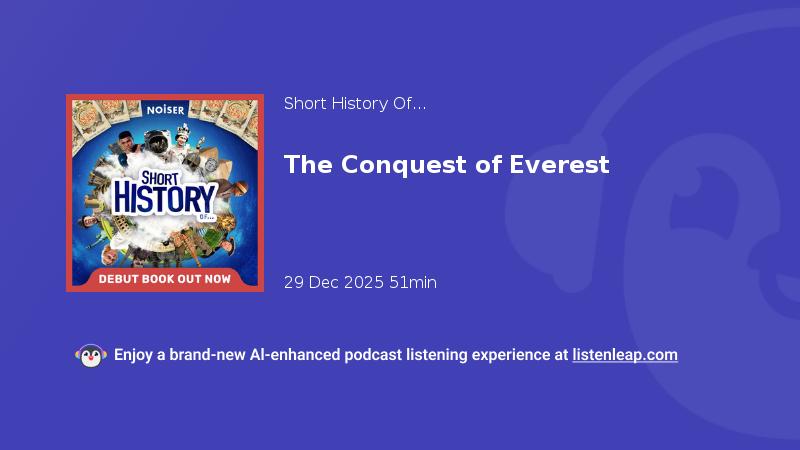 NOISER

SHORT HISTORY OF...

DEBUT BOOK OUT NOW

Short History Of...

The Conquest of Everest

29 Dec 2025 51min

Enjoy a brand-new AI-enhanced podcast listening experience at listenleap.com